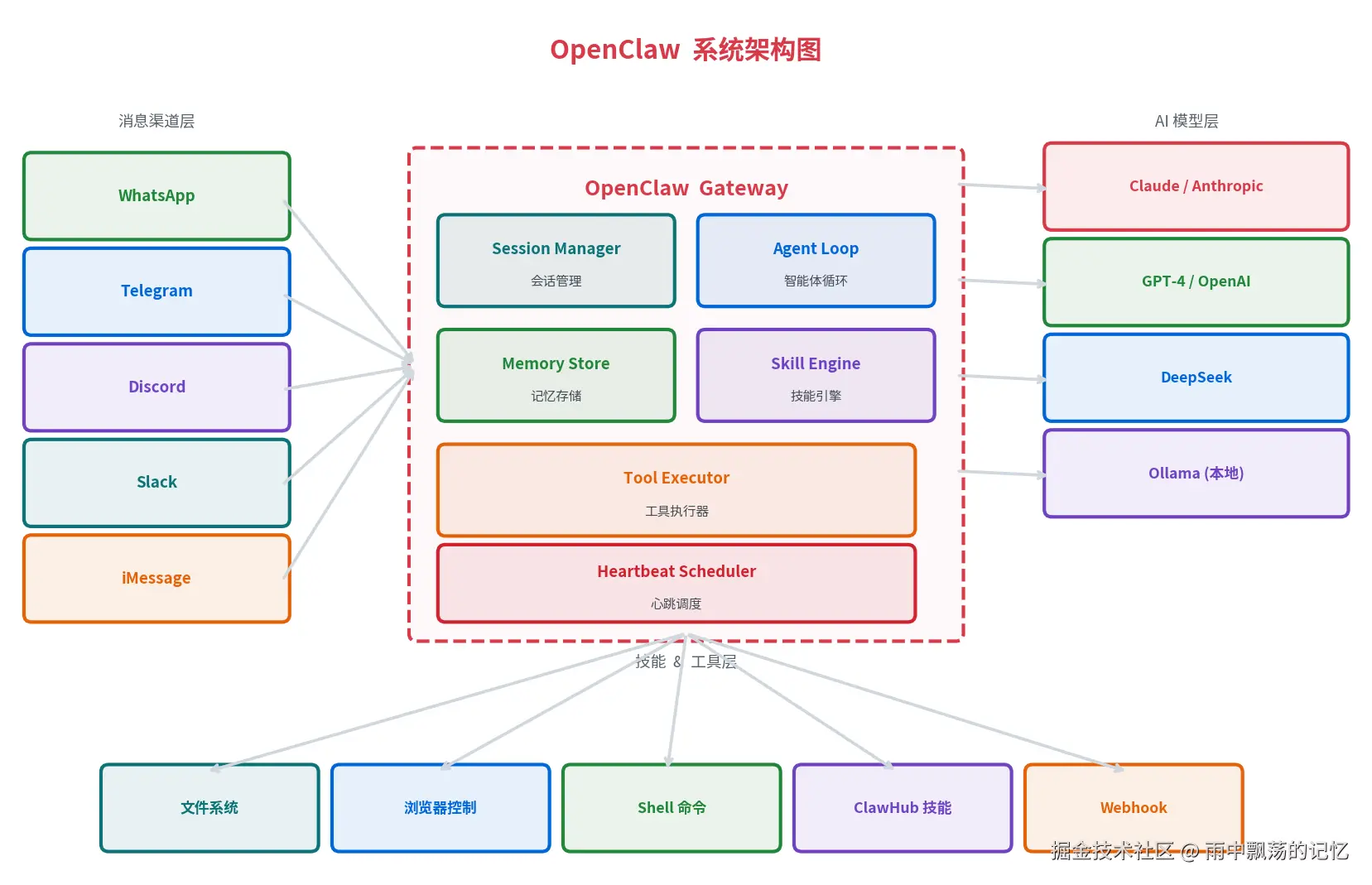 OpenClaw 系统架构图

消息渠道层

WhatsApp

Telegram

Discord

Slack

iMessage

OpenClaw Gateway

Session Manager
会话管理

Agent Loop
智能体循环

Memory Store
记忆存储

Skill Engine
技能引擎

Tool Executor
工具执行器

Heartbeat Scheduler
心跳调度

AI 模型层

Claude / Anthropic

GPT-4 / OpenAI

DeepSeek

Ollama (本地)

技能 & 工具层

文件系统

浏览器控制

Shell 命令

ClawHub 技能

Webhook

掘金技术社区 @ 雨中飘荡的记忆